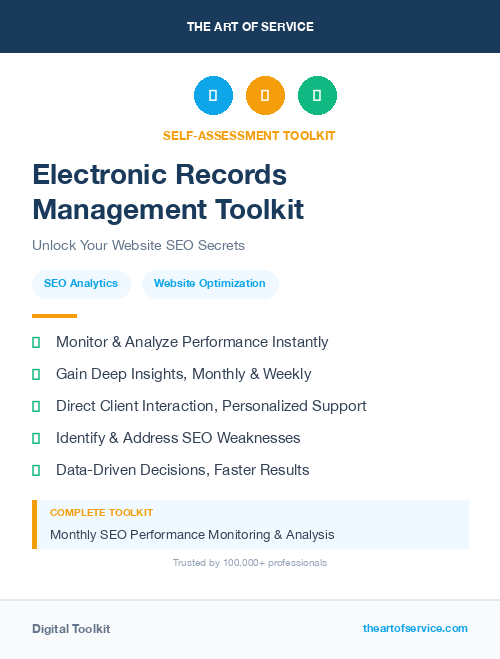 THE ART OF SERVICE

SELF-ASSESSMENT TOOLKIT

Electronic Records Management Toolkit

Unlock Your Website SEO Secrets

SEO Analytics

Website Optimization

Monitor & Analyze Performance Instantly

Gain Deep Insights, Monthly & Weekly

Direct Client Interaction, Personalized Support

Identify & Address SEO Weaknesses

Data-Driven Decisions, Faster Results

COMPLETE TOOLKIT

Monthly SEO Performance Monitoring & Analysis

Trusted by 100,000+ professionals

Digital Toolkit

theartofservice.com